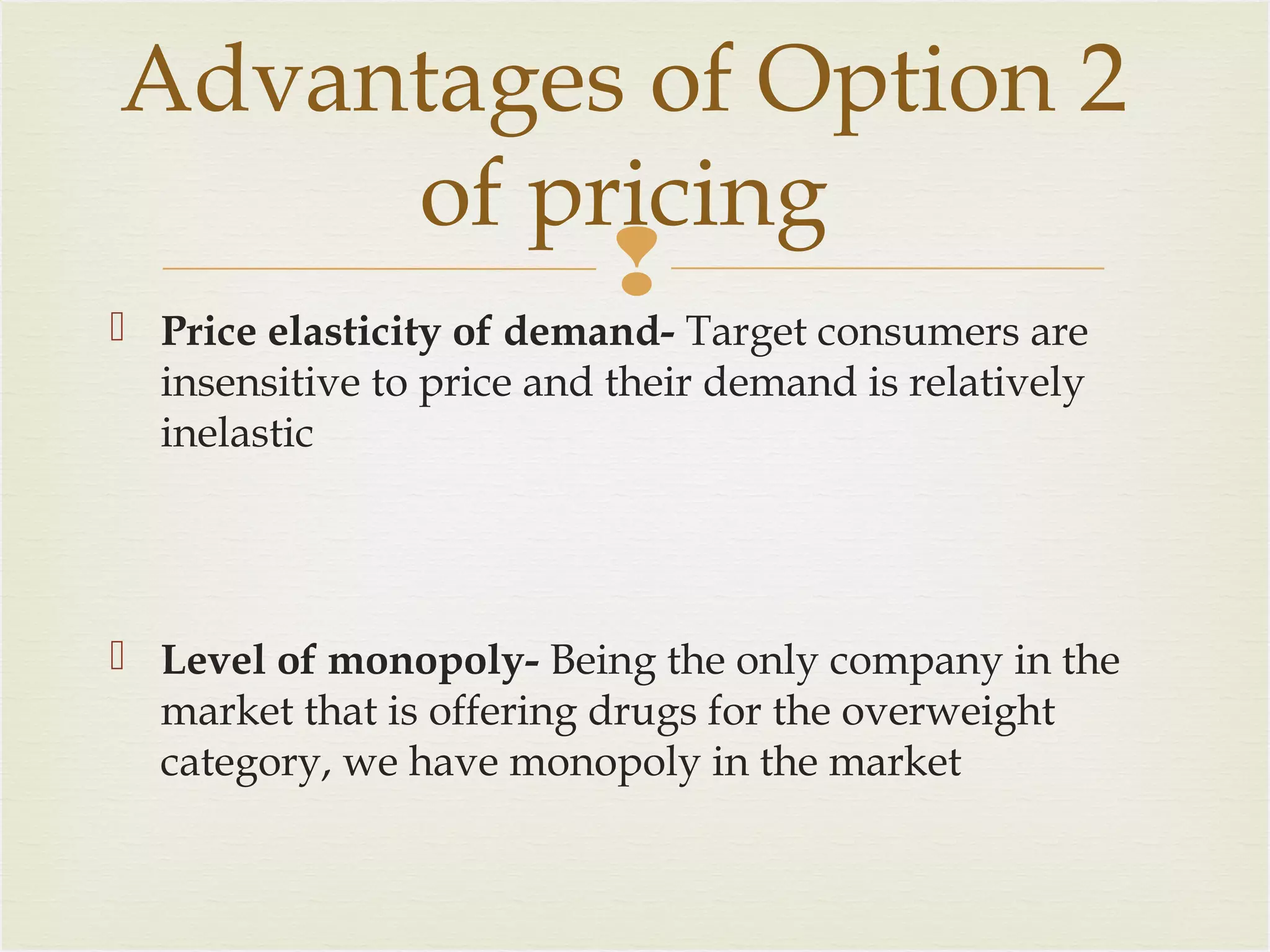 Advantages of Option 2 of pricing

Price elasticity of demand- Target consumers are insensitive to price and their demand is relatively inelastic

Level of monopoly- Being the only company in the market that is offering drugs for the overweight category, we have monopoly in the market